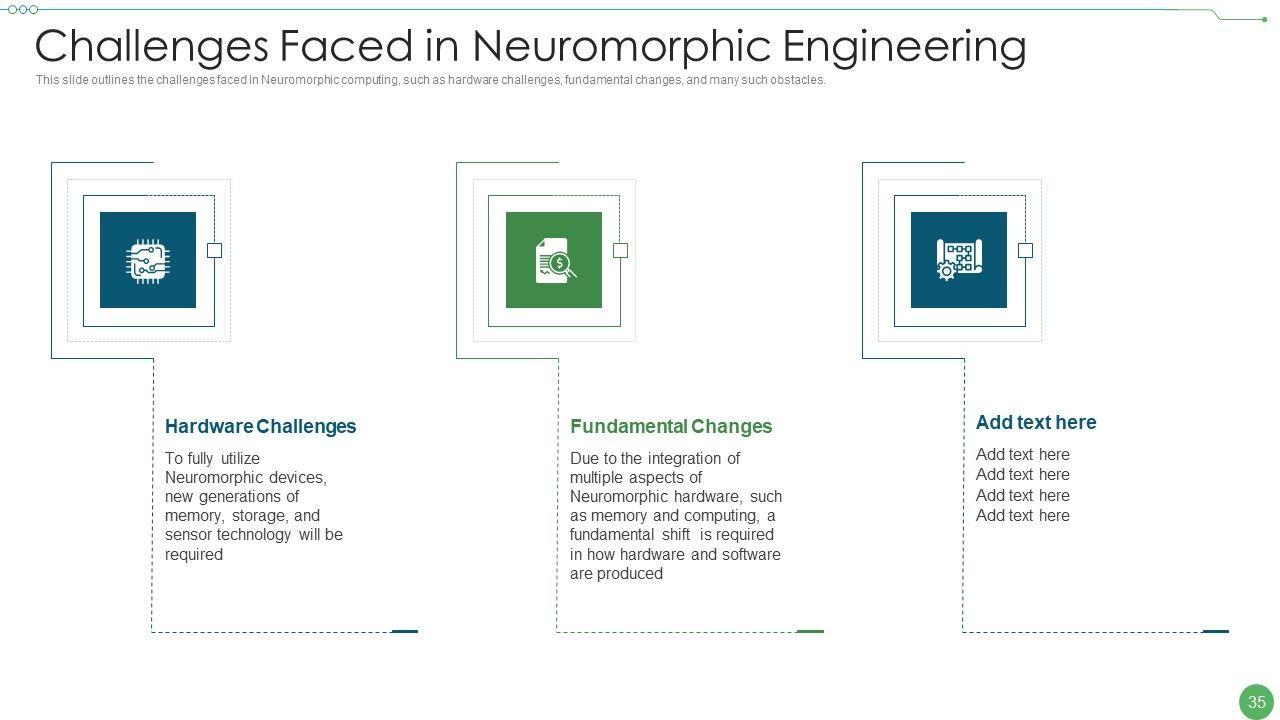 Challenges Faced in Neuromorphic Engineering

This slide outlines the challenges faced in Neuromorphic computing, such as hardware challenges, fundamental changes, and many such obstacles.

Hardware Challenges

To fully utilize Neuromorphic devices, new generations of memory, storage, and sensor technology will be required

Fundamental Changes

Due to the integration of multiple aspects of Neuromorphic hardware, such as memory and computing, a fundamental shift is required in how hardware and software are produced

Add text here

Add text here
Add text here
Add text here
Add text here

35